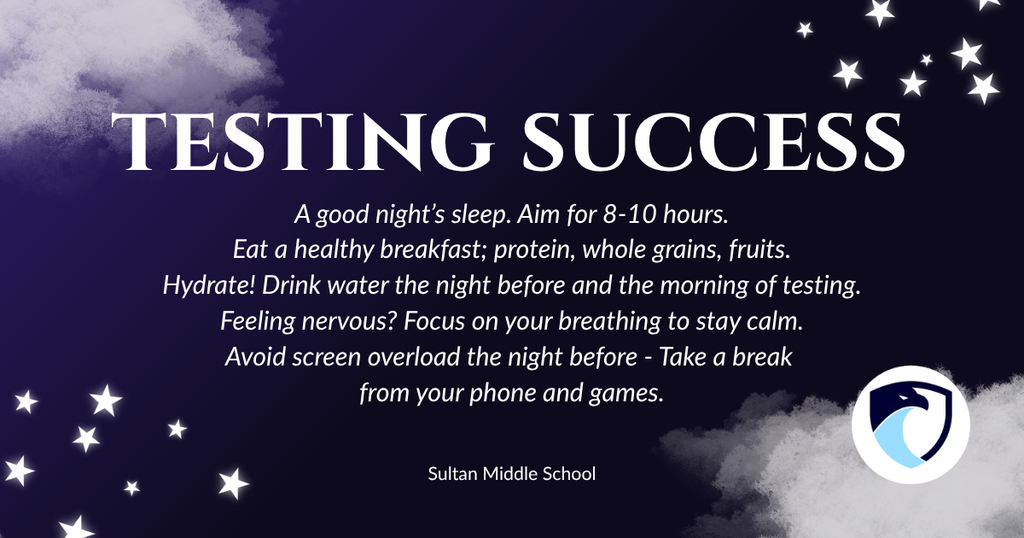 TESTING SUCCESS

A good night's sleep. Aim for 8-10 hours.
Eat a healthy breakfast; protein, whole grains, fruits.
Hydrate! Drink water the night before and the morning of testing.
Feeling nervous? Focus on your breathing to stay calm.
Avoid screen overload the night before - Take a break from your phone and games.

Sultan Middle School